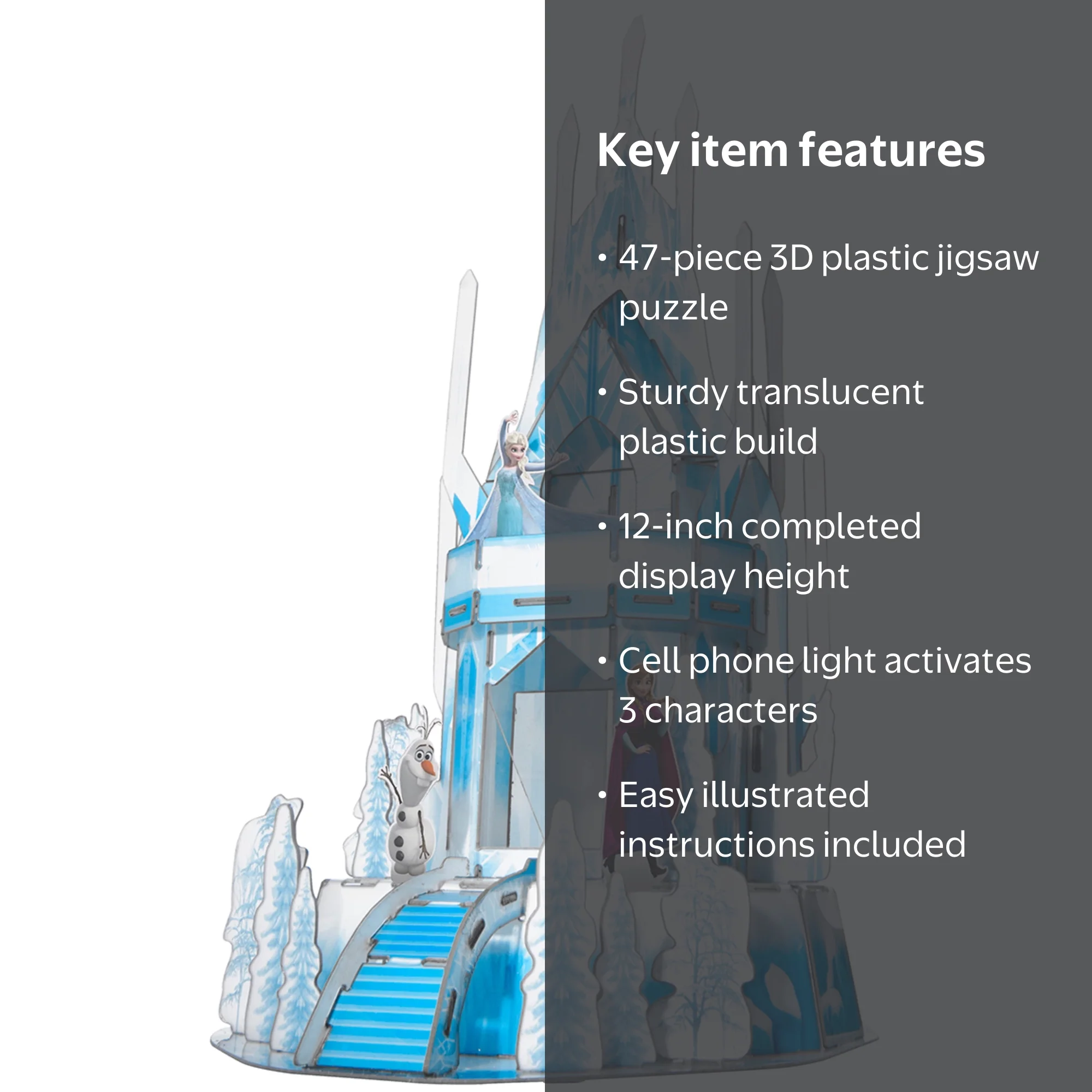 Key item features

• 47-piece 3D plastic jigsaw puzzle

• Sturdy translucent plastic build

• 12-inch completed display height

• Cell phone light activates 3 characters

• Easy illustrated instructions included